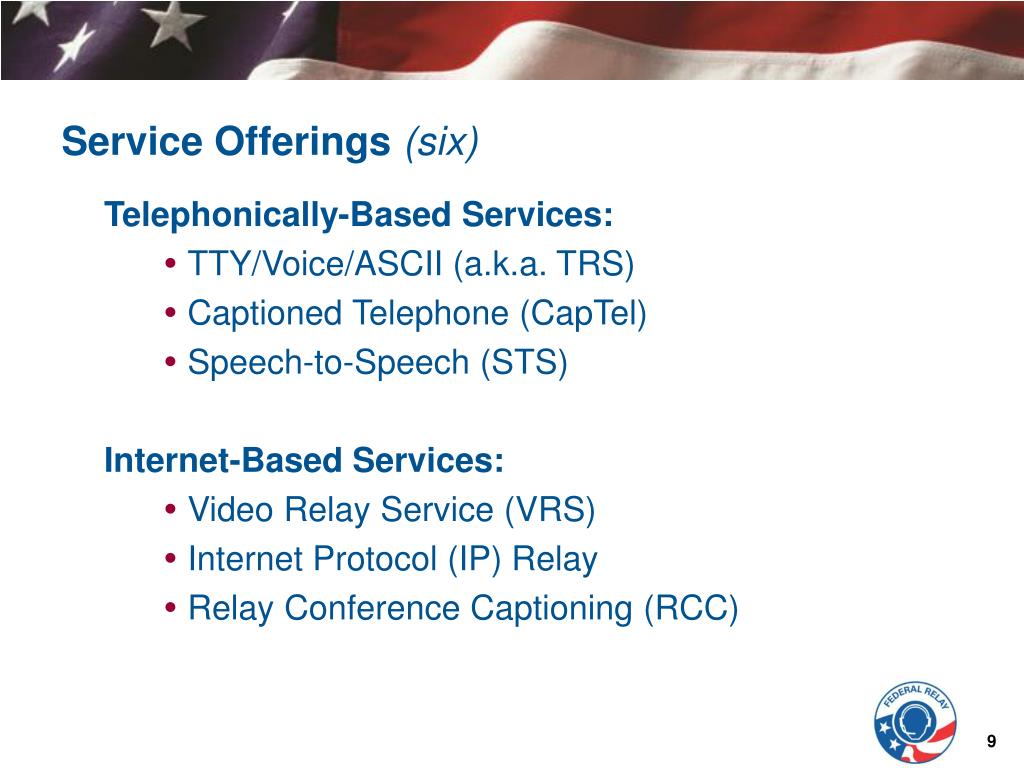 Service Offerings (six)

Telephonically-Based Services:
• TTY/Voice/ASCII (a.k.a. TRS)
• Captioned Telephone (CapTel)
• Speech-to-Speech (STS)

Internet-Based Services:
• Video Relay Service (VRS)
• Internet Protocol (IP) Relay
• Relay Conference Captioning (RCC)

FEDERAL RELAY

9